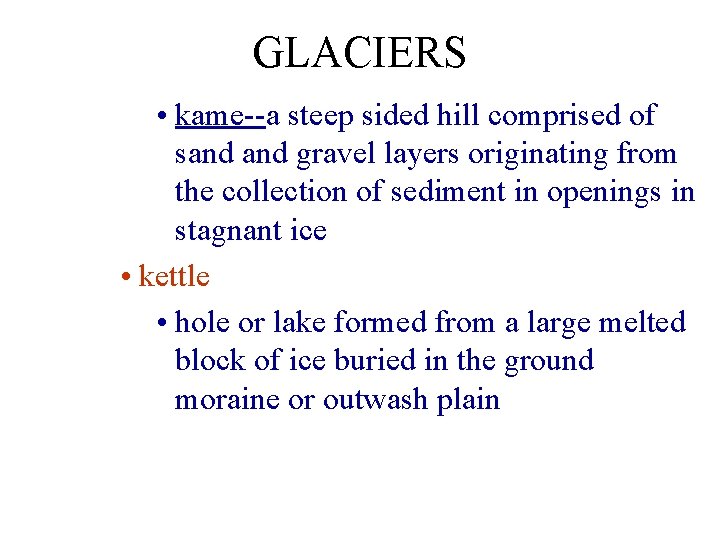 GLACIERS

• kame--a steep sided hill comprised of sand and gravel layers originating from the collection of sediment in openings in stagnant ice

• kettle

• hole or lake formed from a large melted block of ice buried in the ground moraine or outwash plain